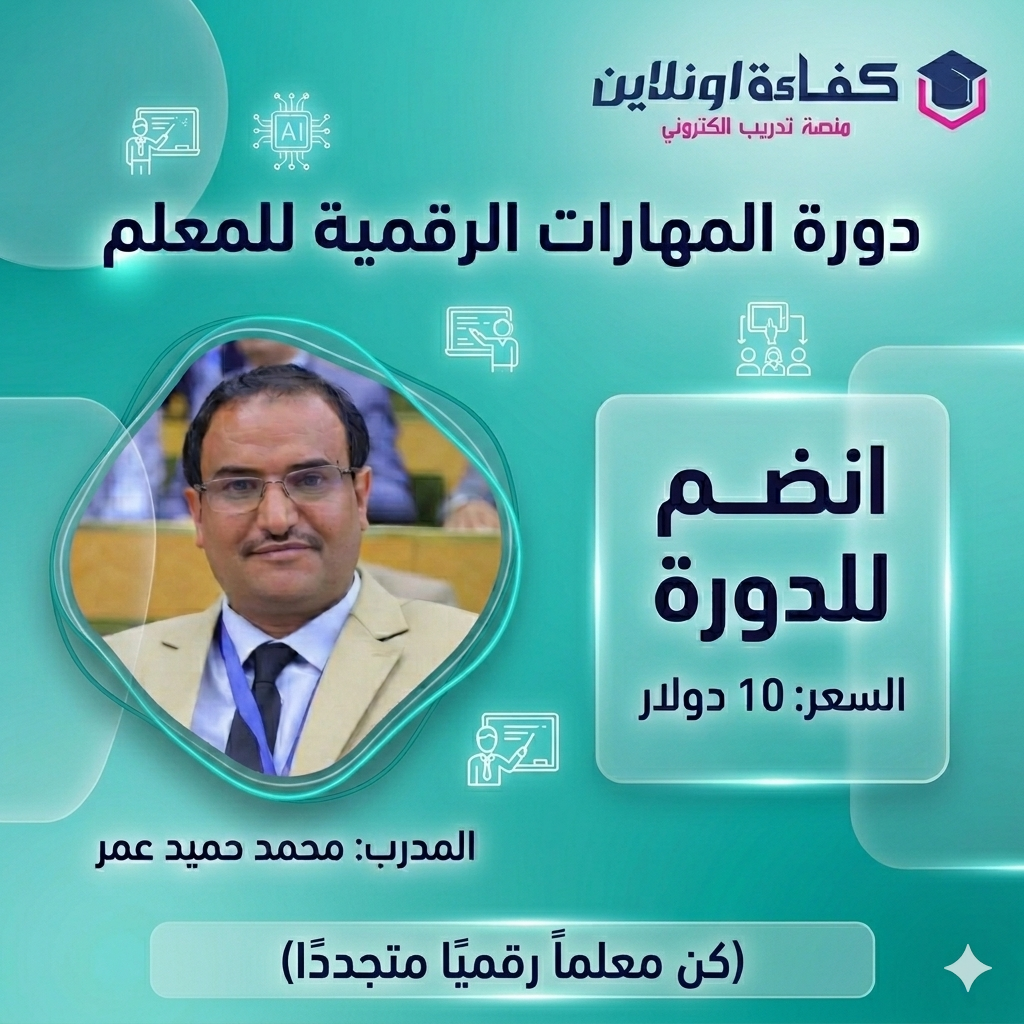 كفاءة اونلاين
منصة تدريب الكتروني

AI

دورة المهارات الرقمية للمعلم

انضم للدورة
السعر: 10 دولار

المدرب: محمد حميد عمر

(كن معلماً رقميًا متجددًا)